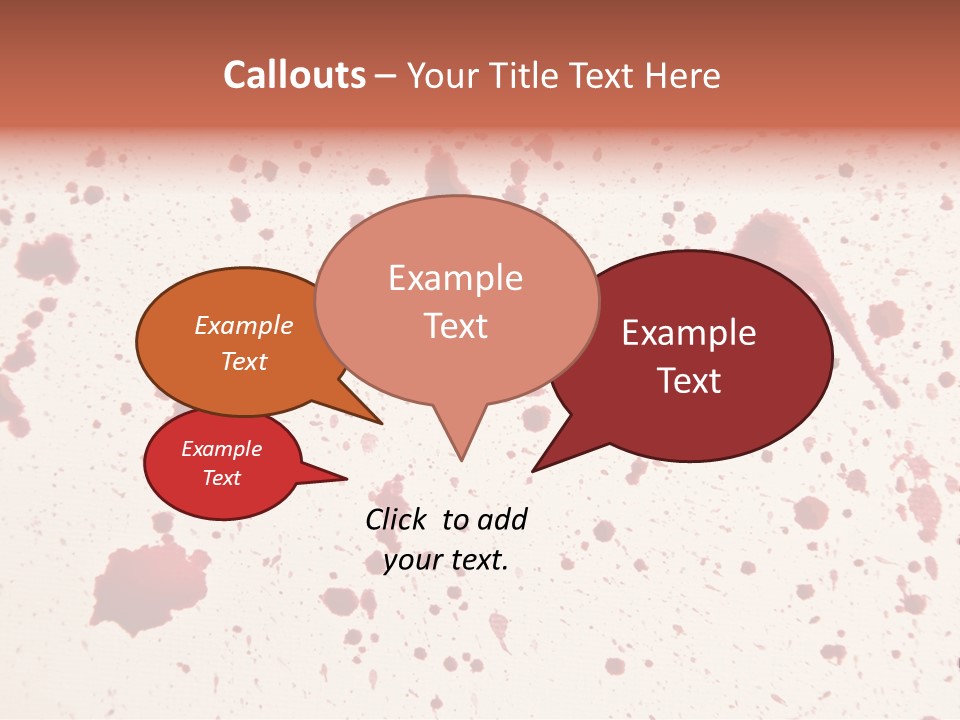 Callouts – Your Title Text Here

Example Text

Example Text

Example Text

Example Text

Click to add your text.